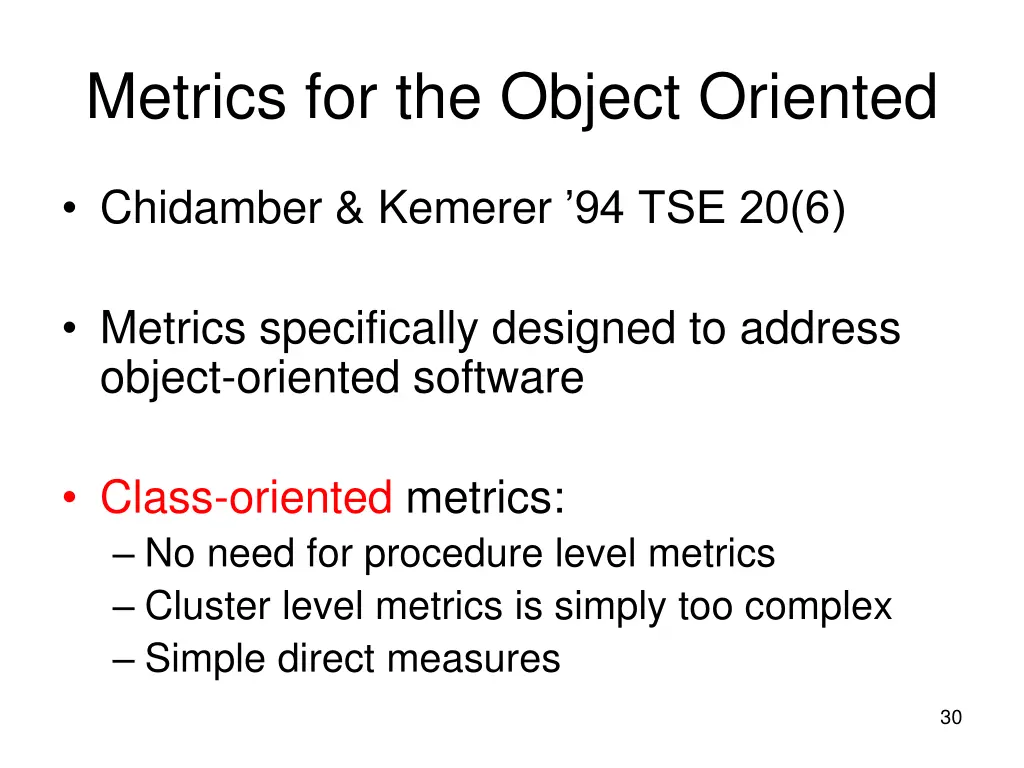 Metrics for the Object Oriented

• Chidamber & Kemerer ’94 TSE 20(6)

• Metrics specifically designed to address object-oriented software

• Class-oriented metrics:
– No need for procedure level metrics
– Cluster level metrics is simply too complex
– Simple direct measures

30